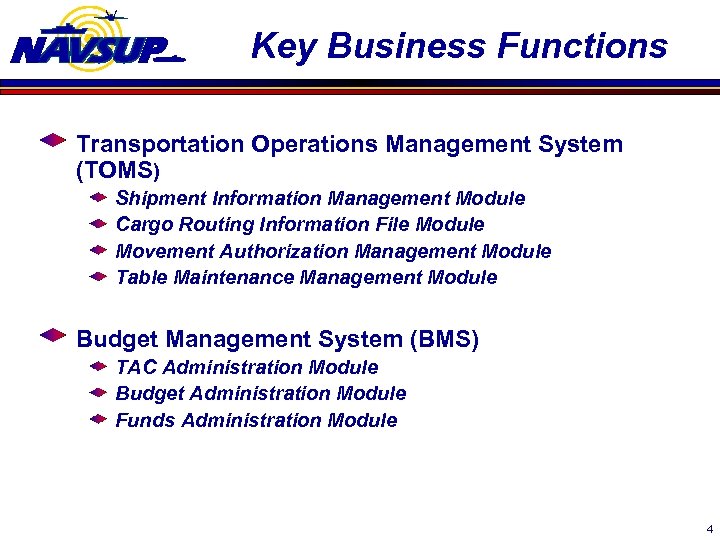 NAVSUP

Key Business Functions

Transportation Operations Management System (TOMS)

Shipment Information Management Module

Cargo Routing Information File Module

Movement Authorization Management Module

Table Maintenance Management Module

Budget Management System (BMS)

TAC Administration Module

Budget Administration Module

Funds Administration Module

4